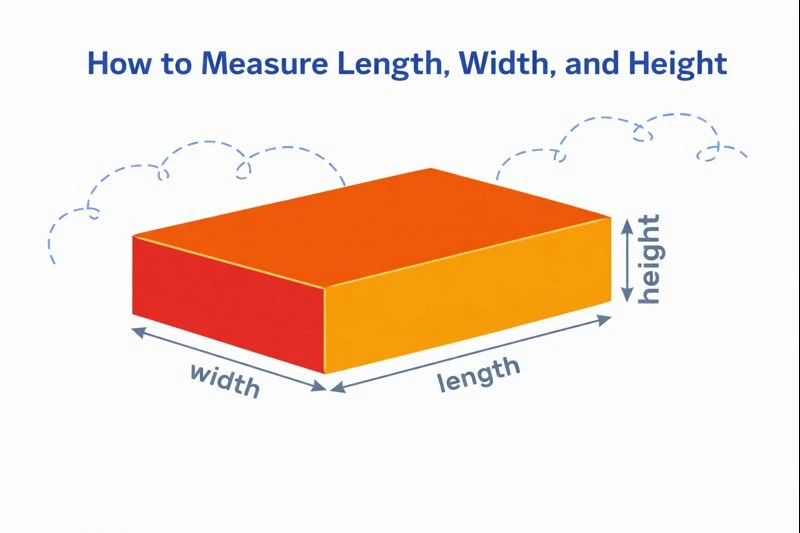 How to Measure Length, Width, and Height

height

width

length